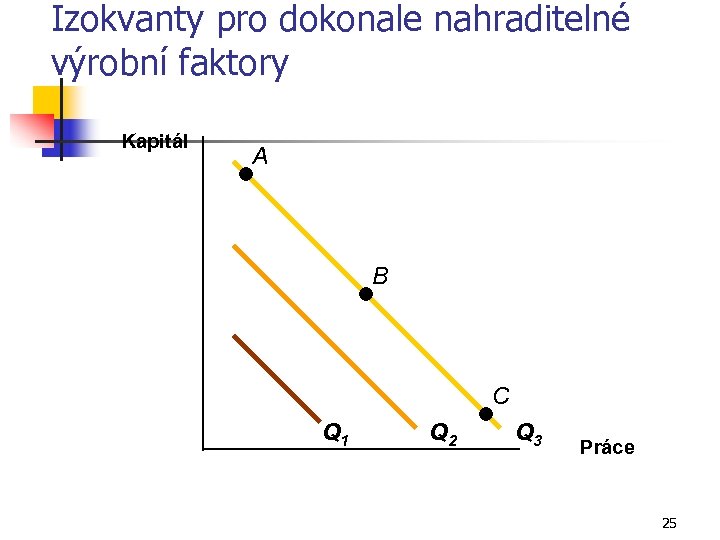 Izokvanty pro dokonale nahraditelné výrobní faktory

Kapitál

A

B

C

$Q_1$

$Q_2$

$Q_3$

Práce

25